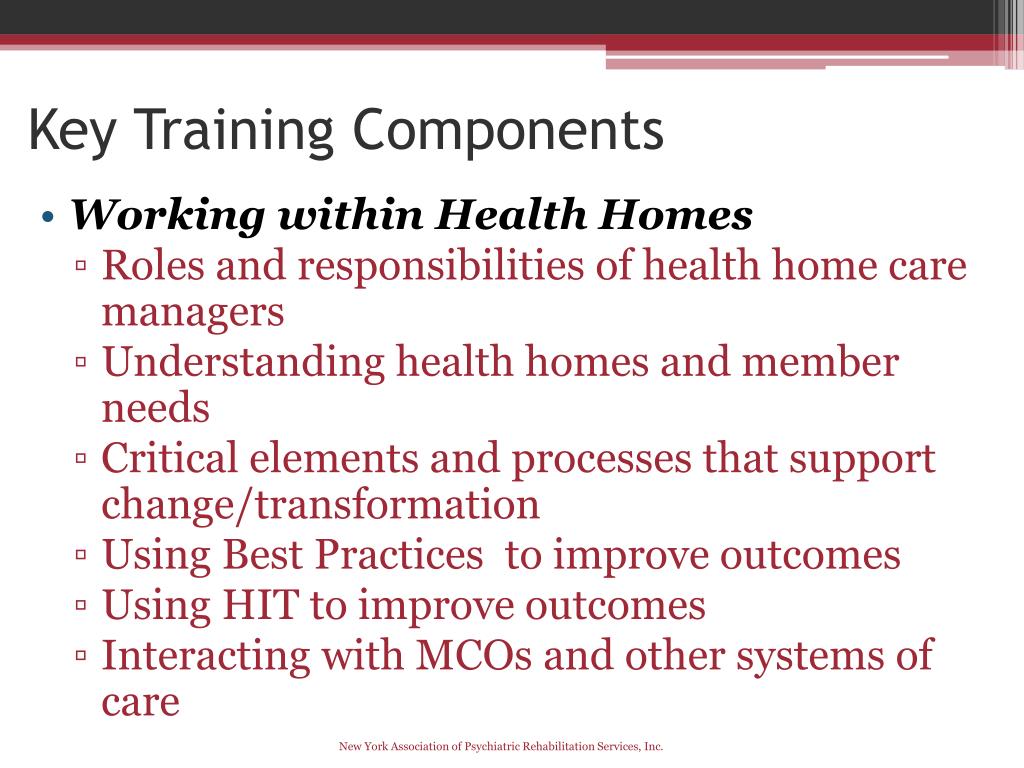 Key Training Components

• Working within Health Homes
▫ Roles and responsibilities of health home care managers
▫ Understanding health homes and member needs
▫ Critical elements and processes that support change/transformation
▫ Using Best Practices to improve outcomes
▫ Using HIT to improve outcomes
▫ Interacting with MCOs and other systems of care

New York Association of Psychiatric Rehabilitation Services, Inc.